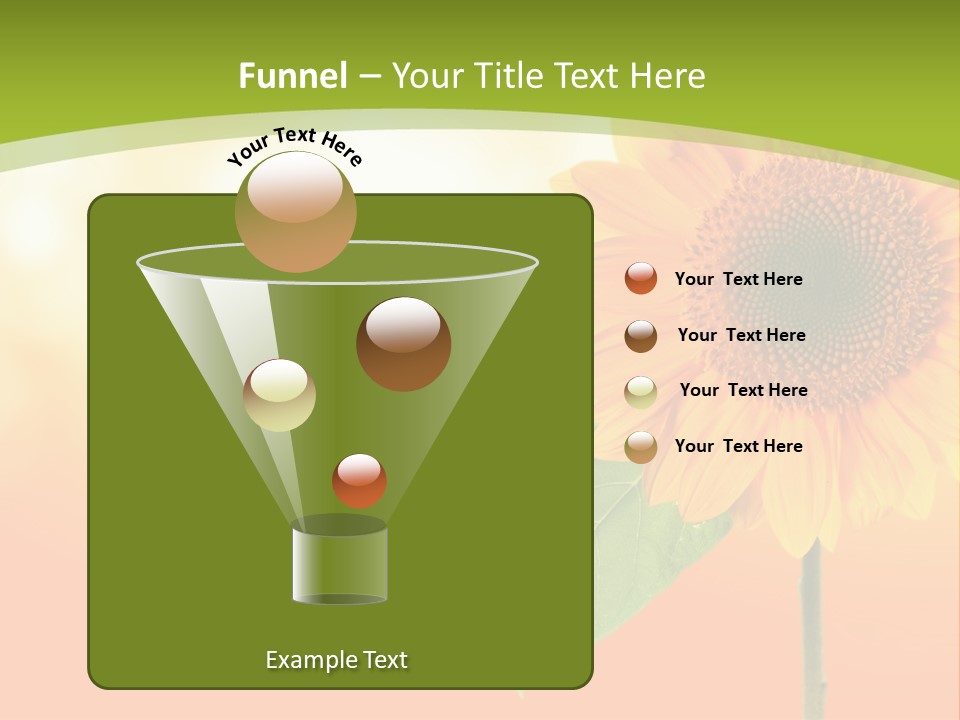 Funnel – Your Title Text Here

Your Text Here

Your Text Here

Your Text Here

Your Text Here

Your Text Here

Example Text